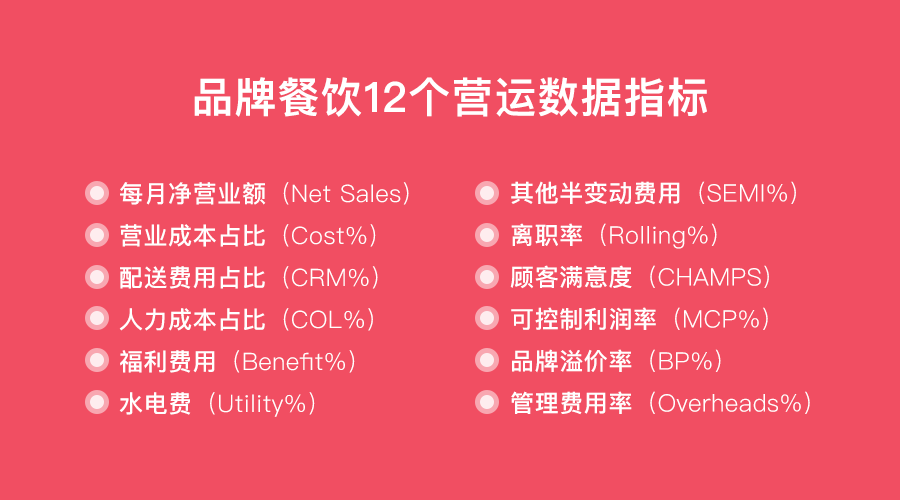 品牌餐饮12个营运数据指标

每月净营业额（Net Sales）
营业成本占比（Cost%）
配送费用占比（CRM%）
人力成本占比（COL%）
福利费用（Benefit%）
水电费（Utility%）

其他半变动费用（SEMI%）
离职率（Rolling%）
顾客满意度（CHAMPS）
可控制利润率（MCP%）
品牌溢价率（BP%）
管理费用率（Overheads%）